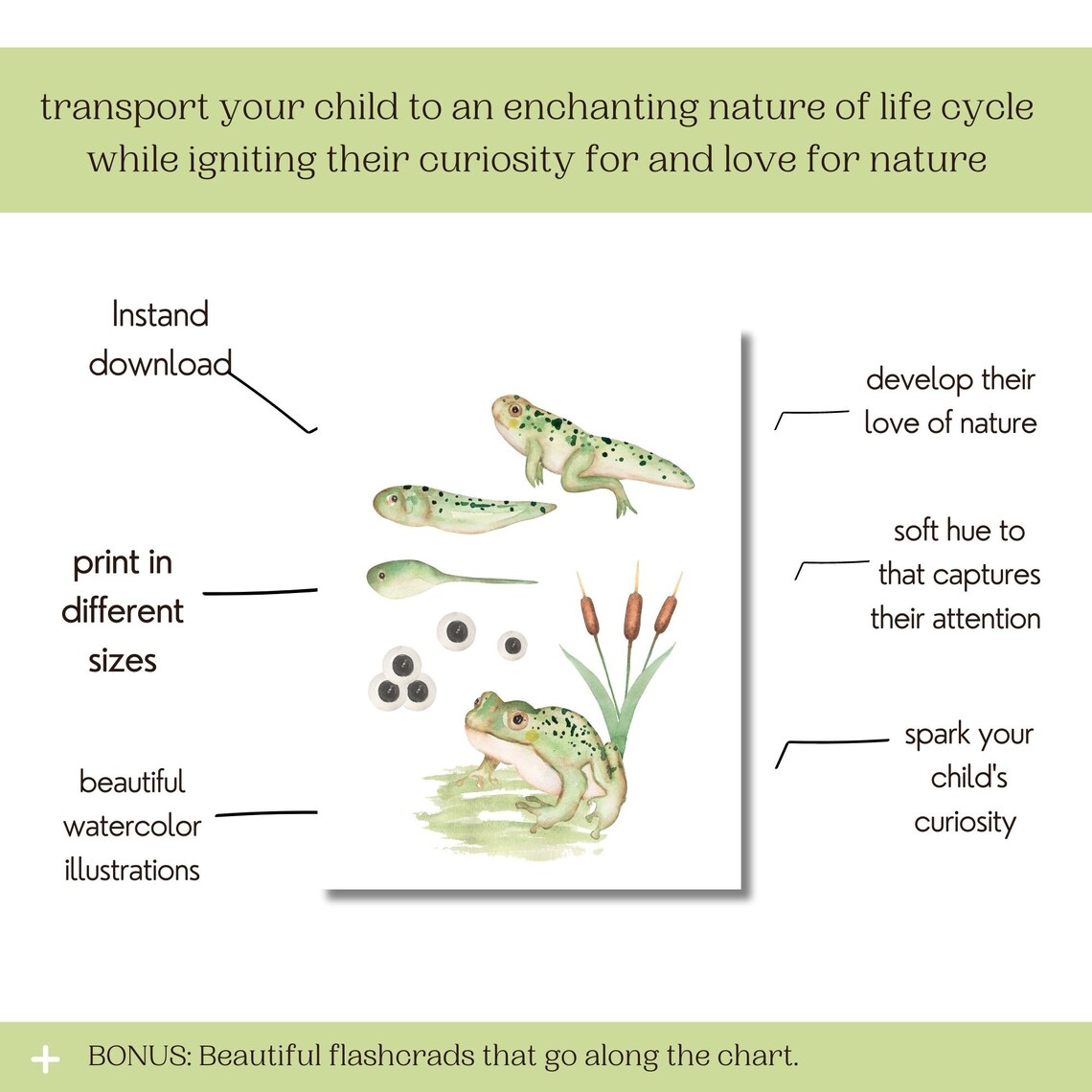 transport your child to an enchanting nature of life cycle while igniting their curiosity for and love for nature

Instand download

print in different sizes

beautiful watercolor illustrations

develop their love of nature

soft hue to that captures their attention

spark your child's curiosity

+ BONUS: Beautiful flashcrads that go along the chart.